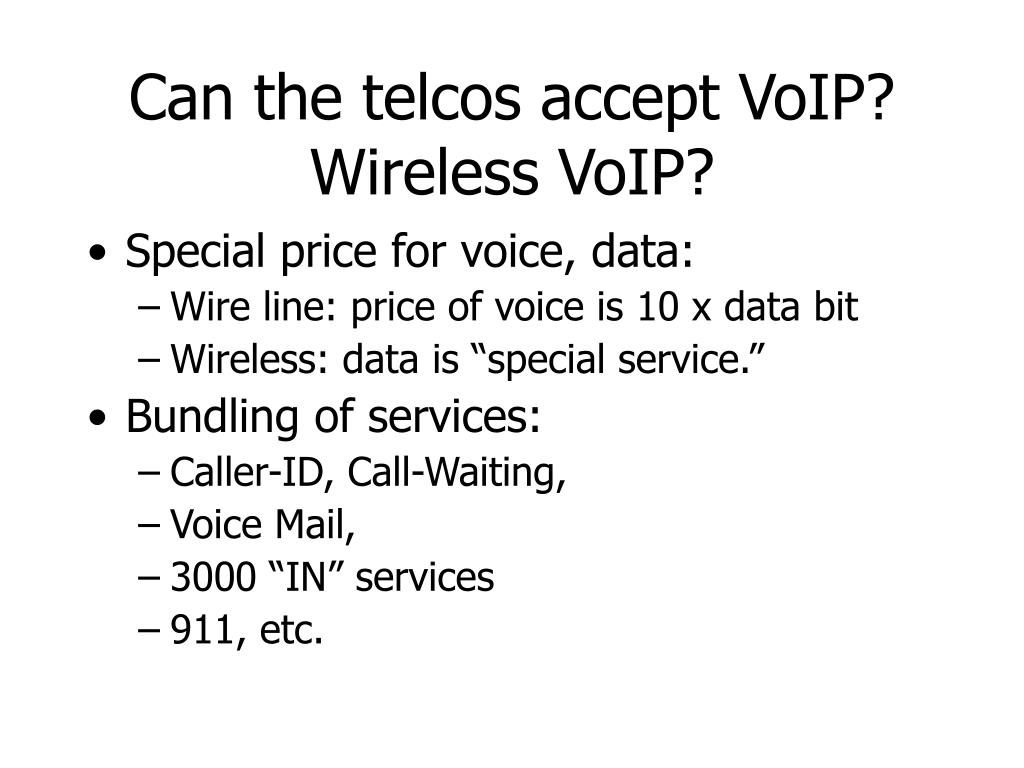 Can the telcos accept VoIP? Wireless VoIP?

• Special price for voice, data:
– Wire line: price of voice is 10 x data bit
– Wireless: data is “special service.”
• Bundling of services:
– Caller-ID, Call-Waiting,
– Voice Mail,
– 3000 “IN” services
– 911, etc.